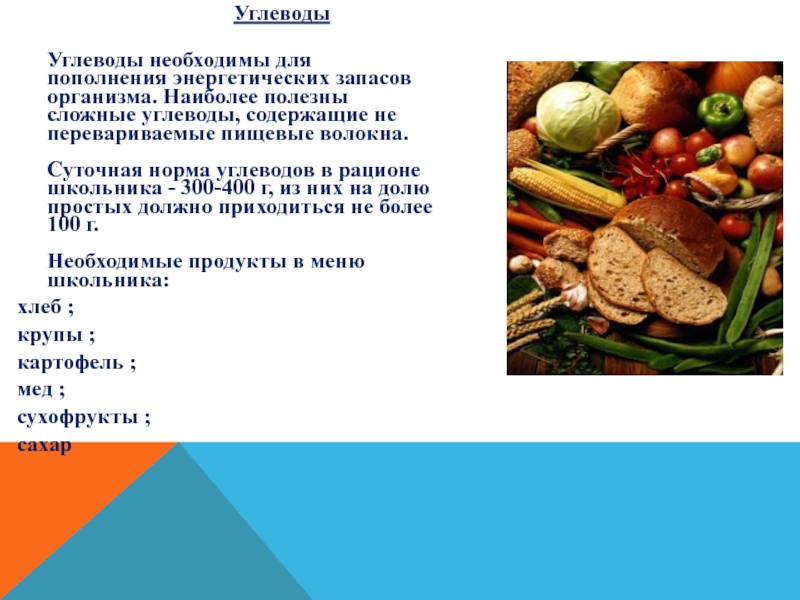 Углеводы

Углеводы необходимы для пополнения энергетических запасов организма. Наиболее полезны сложные углеводы, содержащие не перевариваемые пищевые волокна.

Суточная норма углеводов в рационе школьника - 300-400 г, из них на долю простых должно приходиться не более 100 г.

Необходимые продукты в меню школьника:

хлеб ;

крупы ;

картофель ;

мед ;

сухофрукты ;

сахар